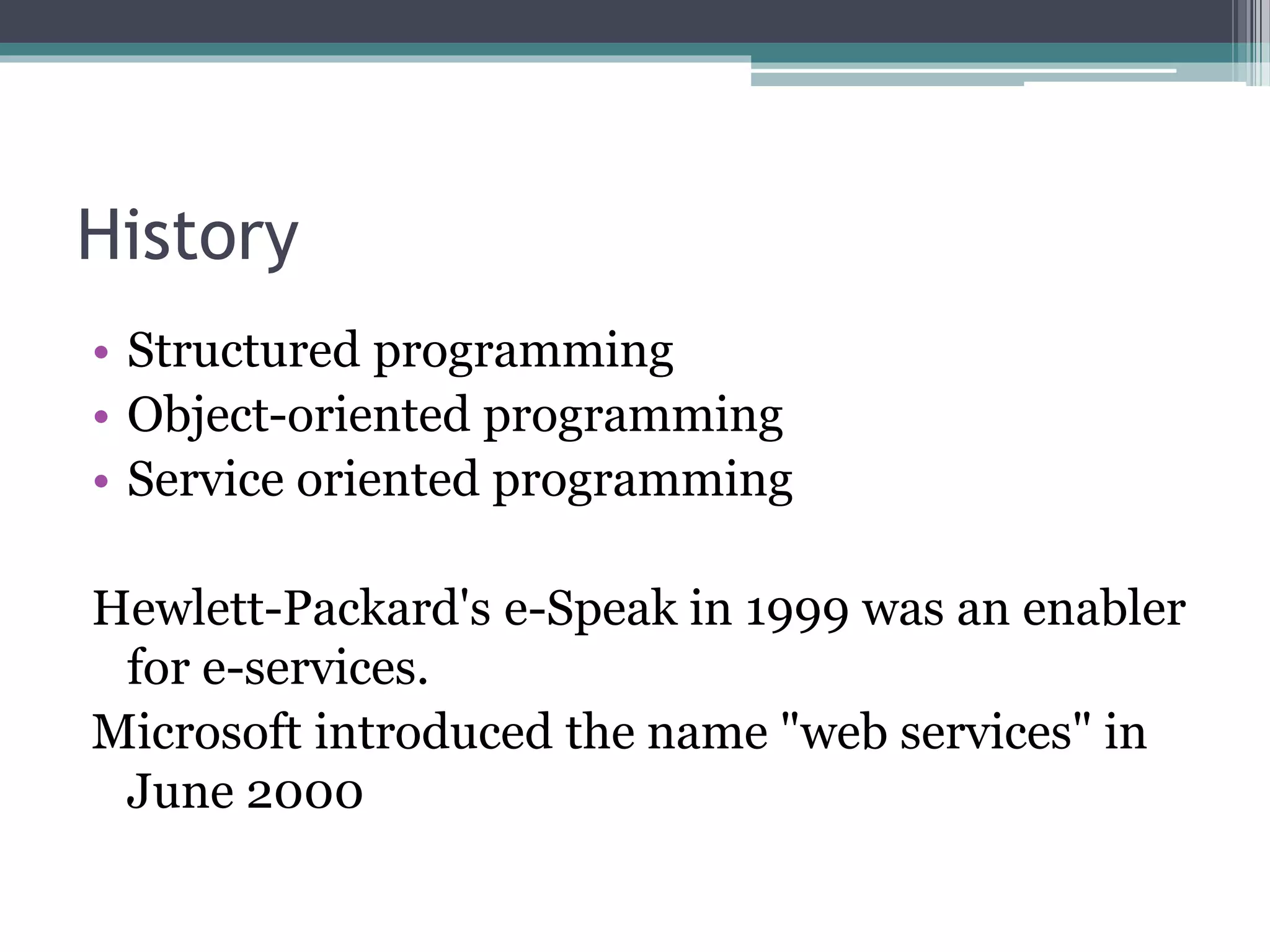 History

• Structured programming
• Object-oriented programming
• Service oriented programming

Hewlett-Packard's e-Speak in 1999 was an enabler for e-services.

Microsoft introduced the name "web services" in June 2000